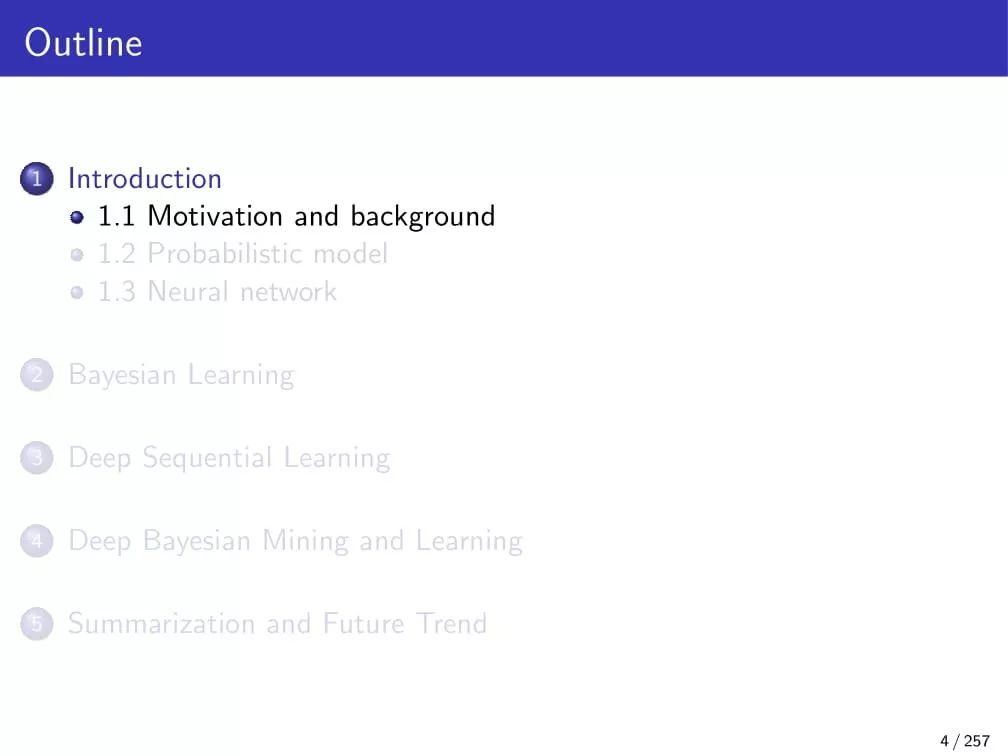 Outline

1 Introduction
1.1 Motivation and background
1.2 Probabilistic model
1.3 Neural network

2 Bayesian Learning

3 Deep Sequential Learning

4 Deep Bayesian Mining and Learning

5 Summarization and Future Trend

4 / 257